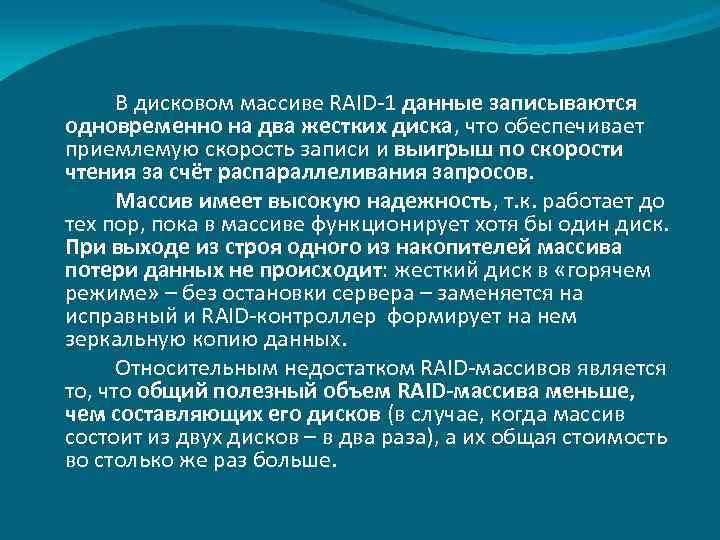 В дисковом массиве RAID-1 данные записываются одновременно на два жестких диска, что обеспечивает приемлемую скорость записи и выигрыш по скорости чтения за счёт распараллеливания запросов.

Массив имеет высокую надежность, т.к. работает до тех пор, пока в массиве функционирует хотя бы один диск. При выходе из строя одного из накопителей массива потери данных не происходит: жесткий диск в «горячем режиме» – без остановки сервера – заменяется на исправный и RAID-контроллер формирует на нем зеркальную копию данных.

Относительным недостатком RAID-массивов является то, что общий полезный объем RAID-массива меньше, чем составляющих его дисков (в случае, когда массив состоит из двух дисков – в два раза), а их общая стоимость во столько же раз больше.